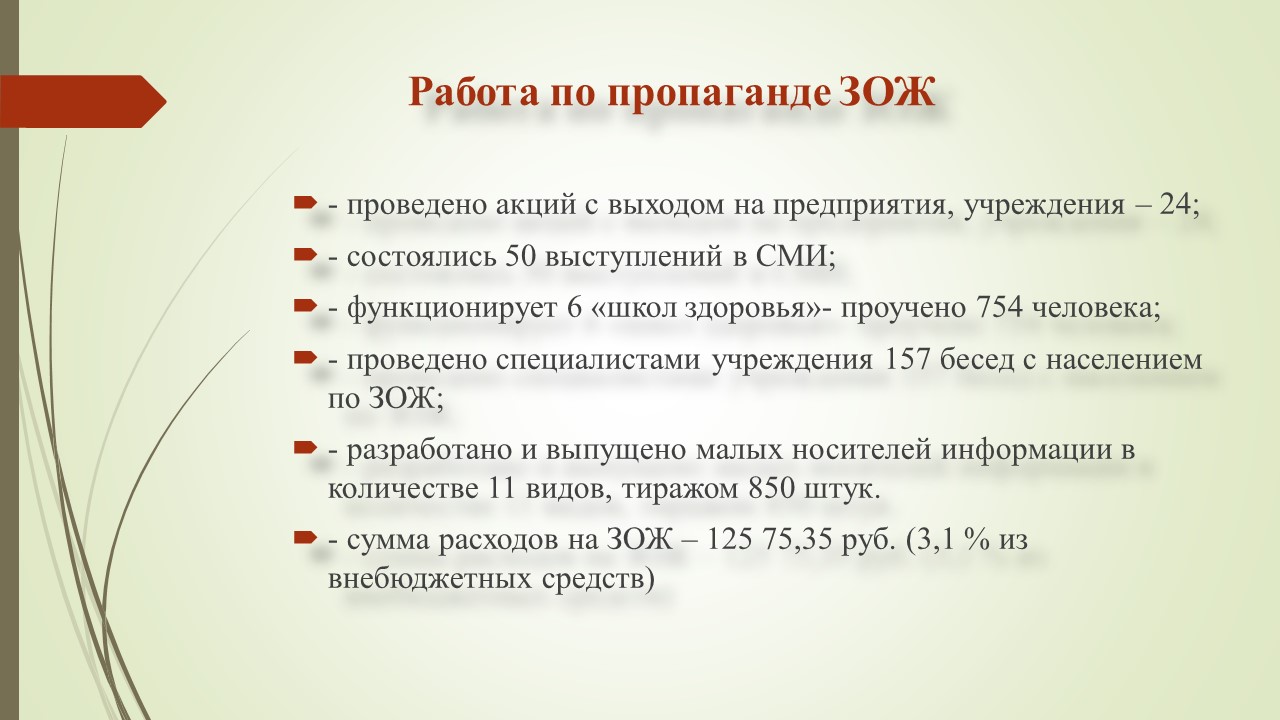 Работа по пропаганде ЗОЖ

- проведено акций с выходом на предприятия, учреждения – 24;

- состоялись 50 выступлений в СМИ;

- функционирует 6 «школ здоровья»- проучено 754 человека;

- проведено специалистами учреждения 157 бесед с населением по ЗОЖ;

- разработано и выпущено малых носителей информации в количестве 11 видов, тиражом 850 штук.

- сумма расходов на ЗОЖ – 125 75,35 руб. (3,1 % из внебюджетных средств)